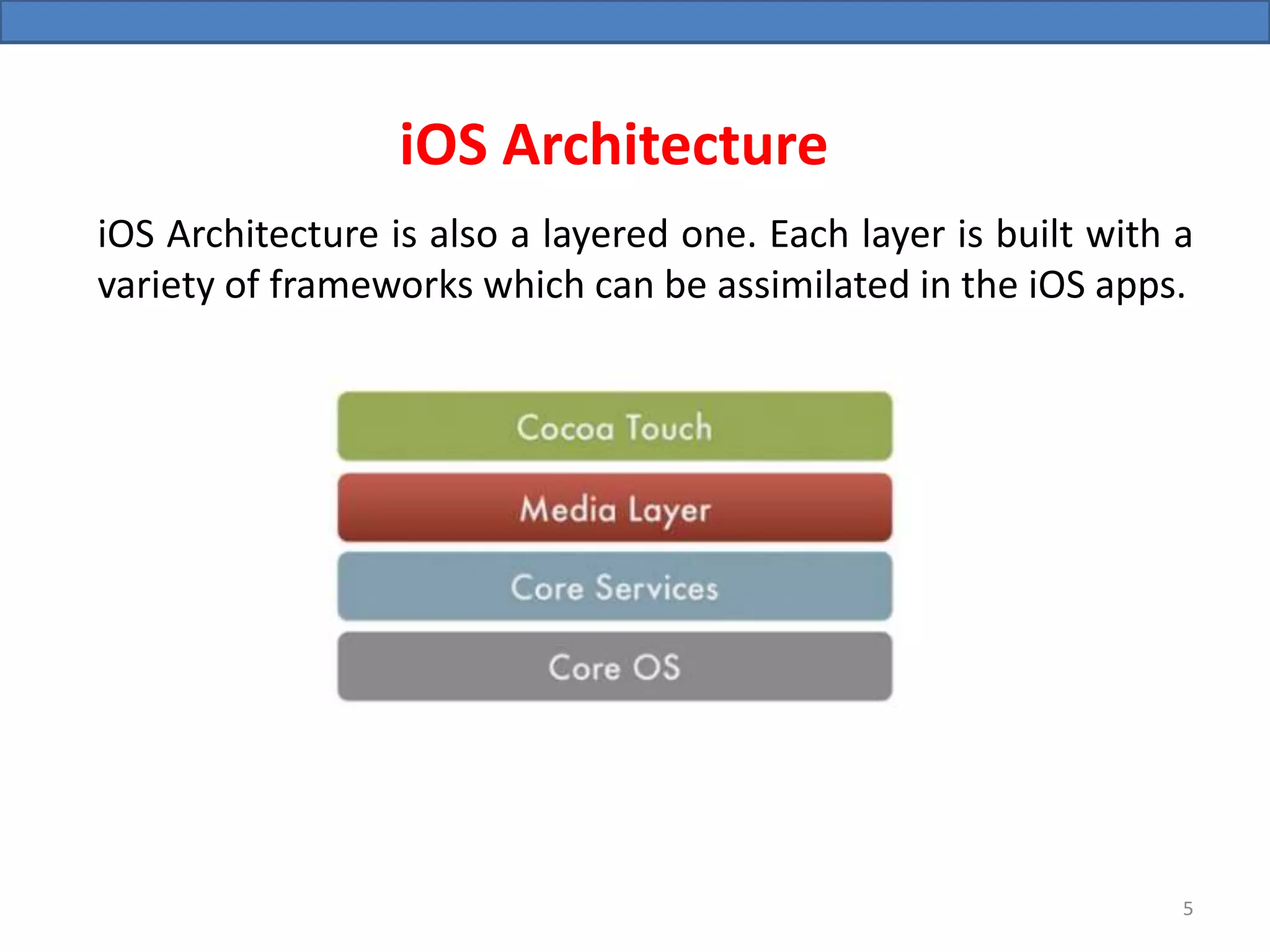 iOS Architecture

iOS Architecture is also a layered one. Each layer is built with a variety of frameworks which can be assimilated in the iOS apps.

Cocoa Touch

Media Layer

Core Services

Core OS

5